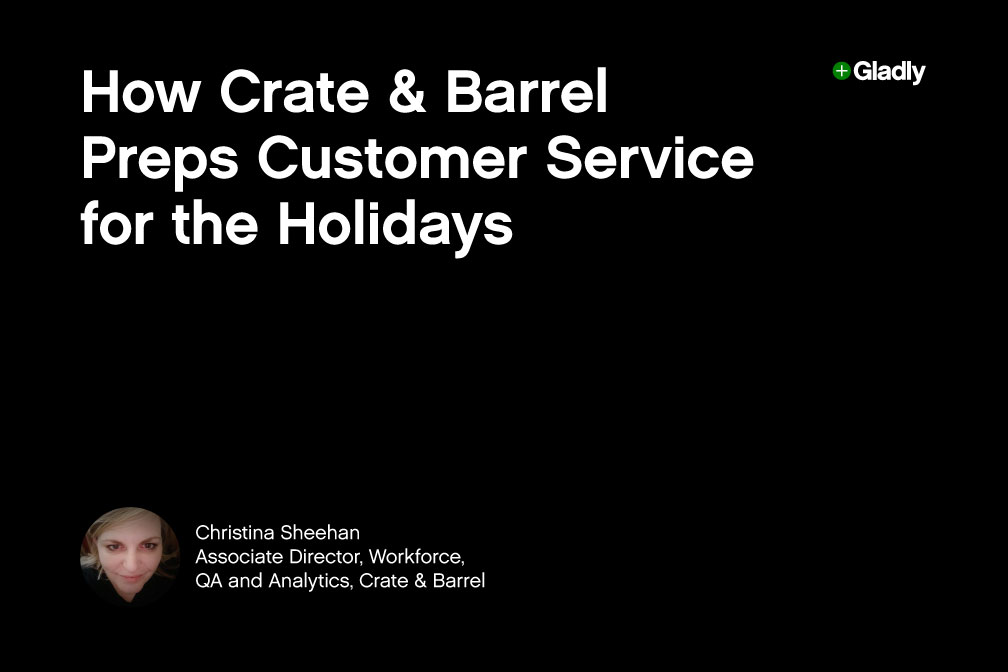 How Crate & Barrel Preps Customer Service for the Holidays

Gladly

Christina Sheehan
Associate Director, Workforce, QA and Analytics, Crate & Barrel